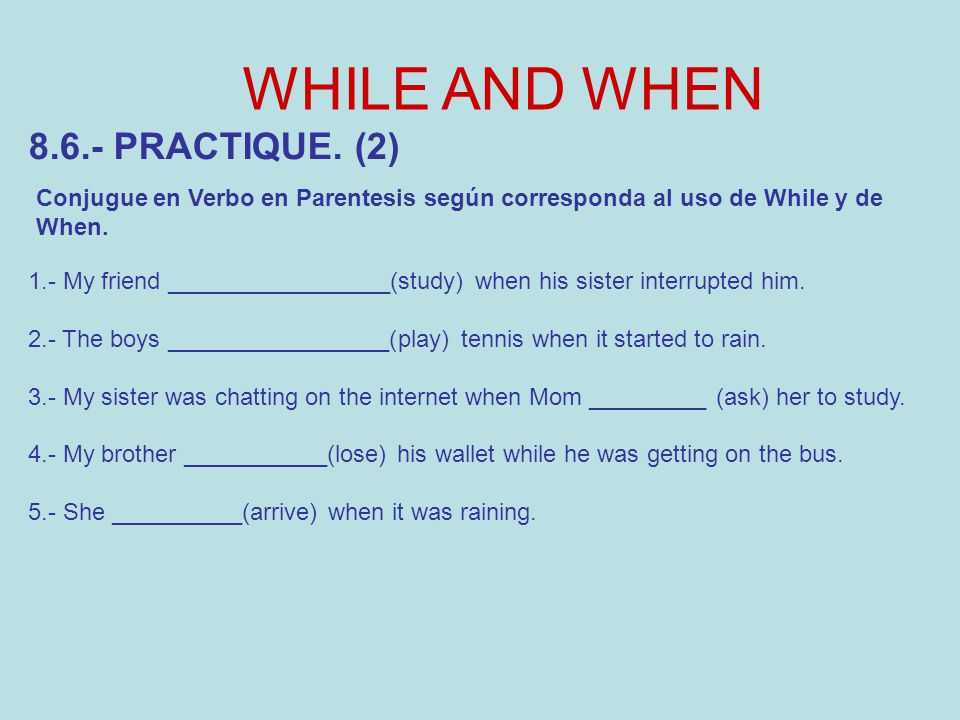 WHILE AND WHEN

8.6.- PRACTIQUE. (2)

Conjugue en Verbo en Parentesis según corresponda al uso de While y de When.

1.- My friend _________________(study) when his sister interrupted him.

2.- The boys _________________(play) tennis when it started to rain.

3.- My sister was chatting on the internet when Mom _________ (ask) her to study.

4.- My brother ___________(lose) his wallet while he was getting on the bus.

5.- She __________(arrive) when it was raining.